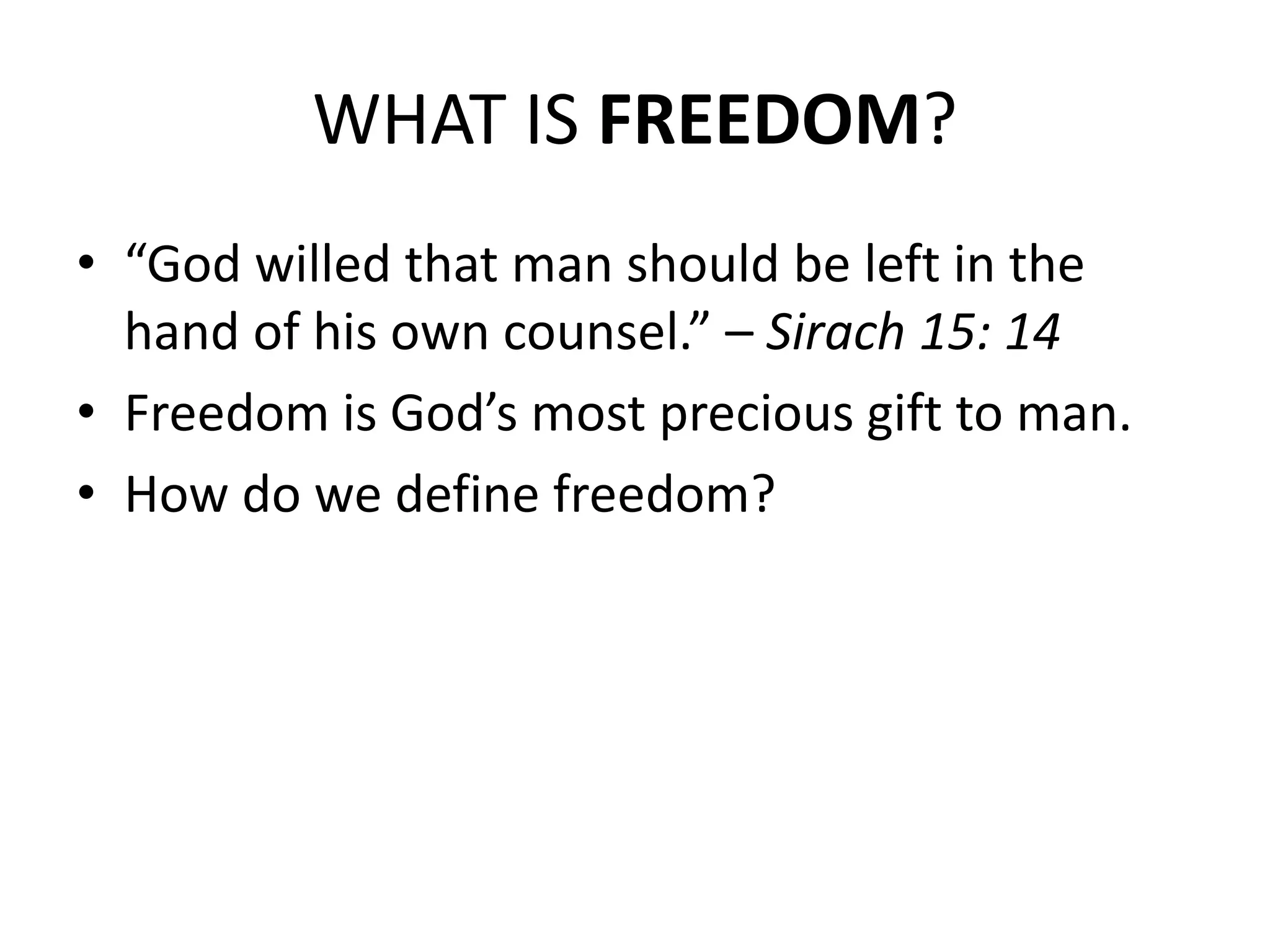 WHAT IS FREEDOM?

• “God willed that man should be left in the hand of his own counsel.” – Sirach 15: 14
• Freedom is God’s most precious gift to man.
• How do we define freedom?